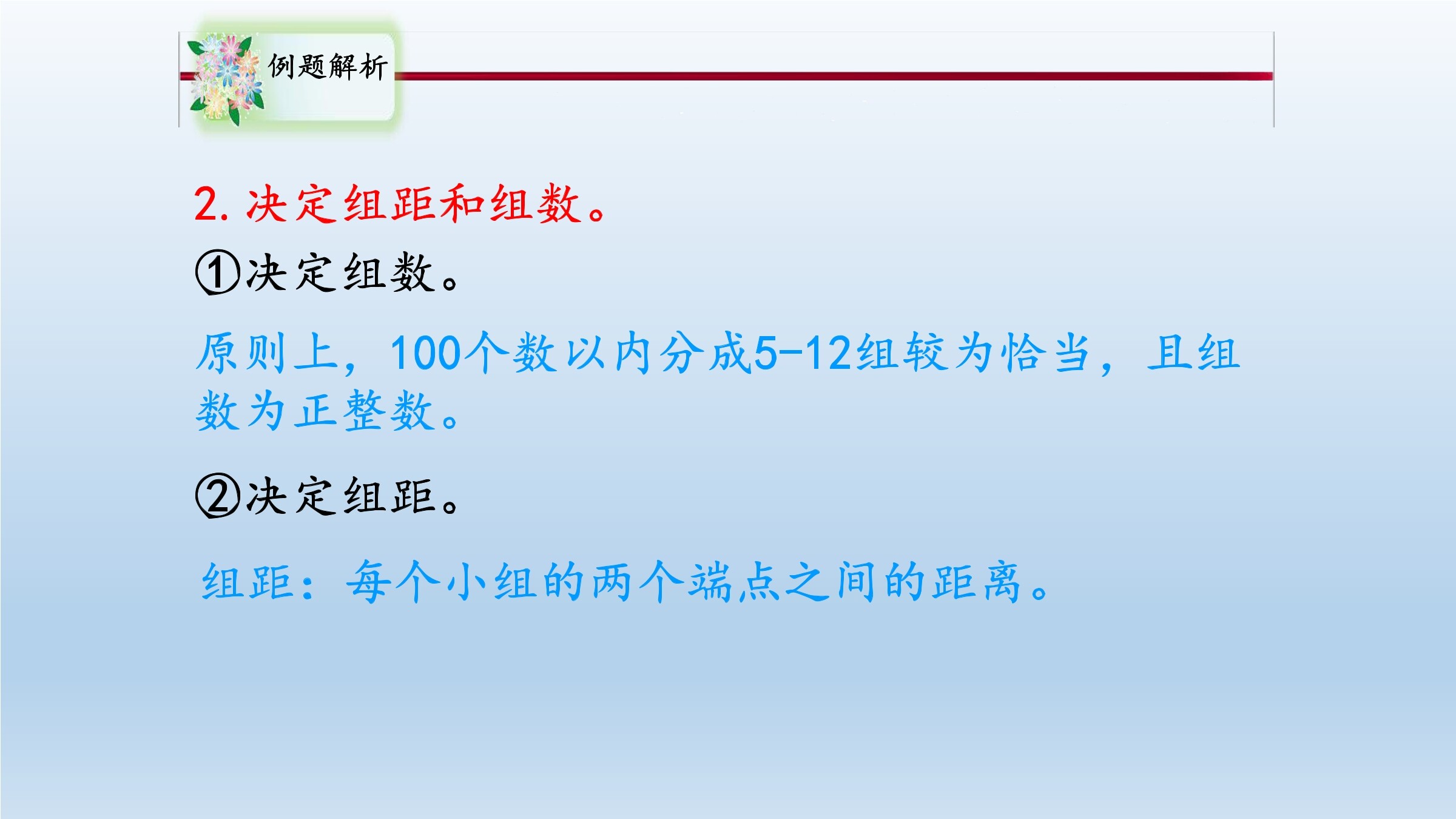 例题解析

2. 决定组距和组数。

①决定组数。

原则上，100个数以内分成5-12组较为恰当，且组数为正整数。

②决定组距。

组距：每个小组的两个端点之间的距离。